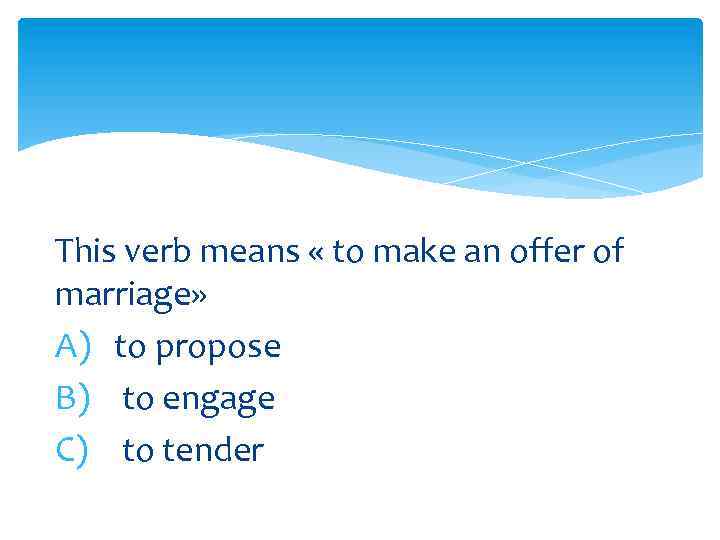 This verb means « to make an offer of marriage»

A) to propose

B) to engage

C) to tender